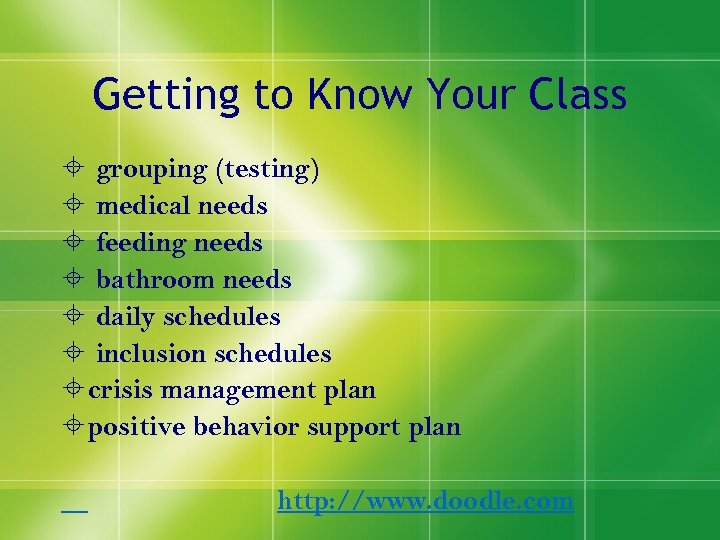 Getting to Know Your Class

grouping (testing)
medical needs
feeding needs
bathroom needs
daily schedules
inclusion schedules
crisis management plan
positive behavior support plan

http://www.doodle.com